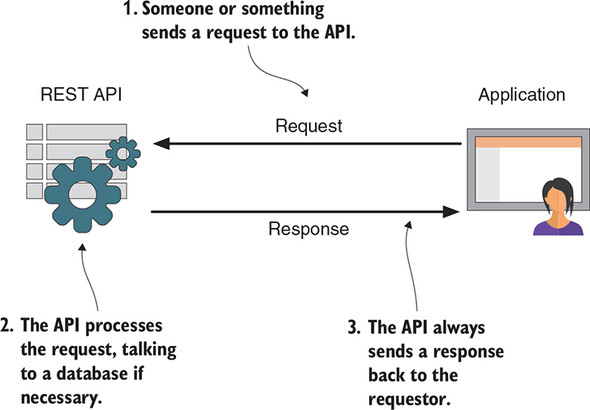 1. Someone or something sends a request to the API.

REST API

Application

Request

Response

2. The API processes the request, talking to a database if necessary.

3. The API always sends a response back to the requestor.